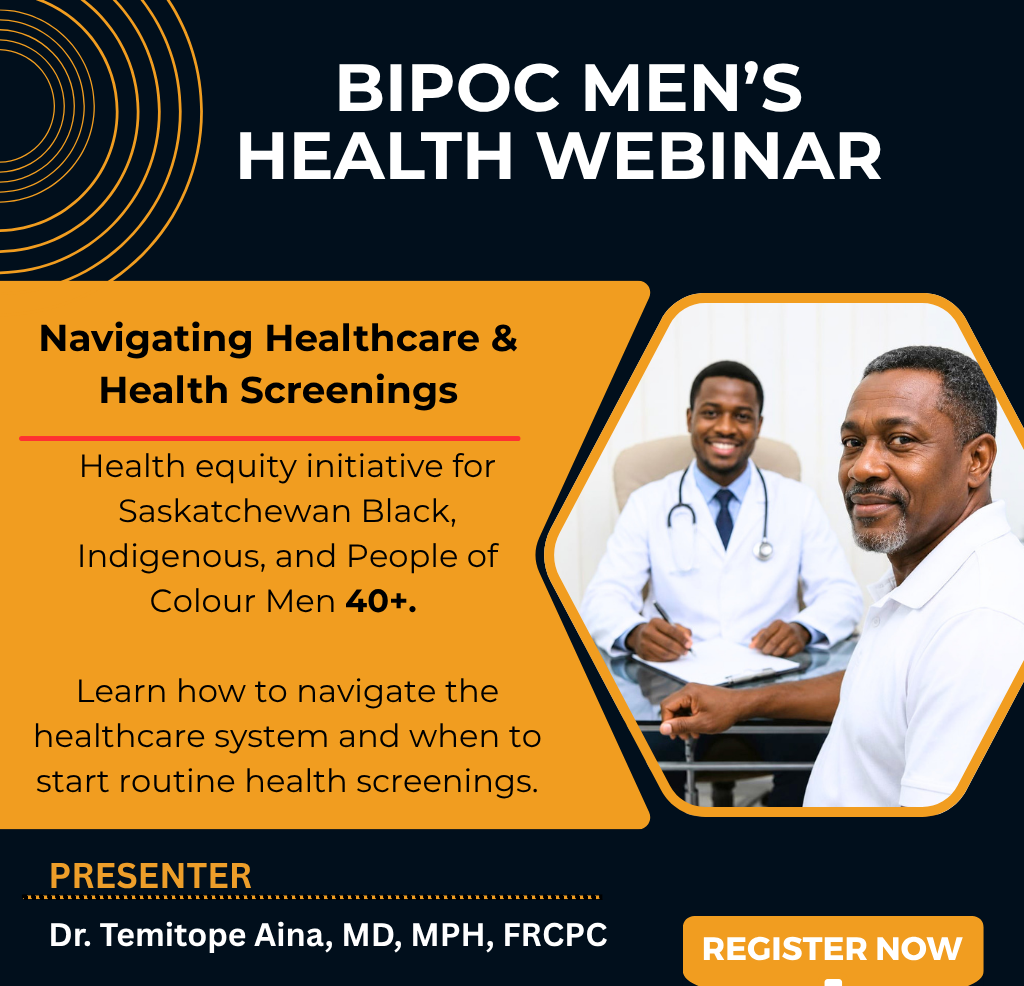 BIPOC MEN'S HEALTH WEBINAR

Navigating Healthcare & Health Screenings

Health equity initiative for Saskatchewan Black, Indigenous, and People of Colour Men 40+.

Learn how to navigate the healthcare system and when to start routine health screenings.

PRESENTER

Dr. Temitope Aina, MD, MPH, FRCPC

REGISTER NOW